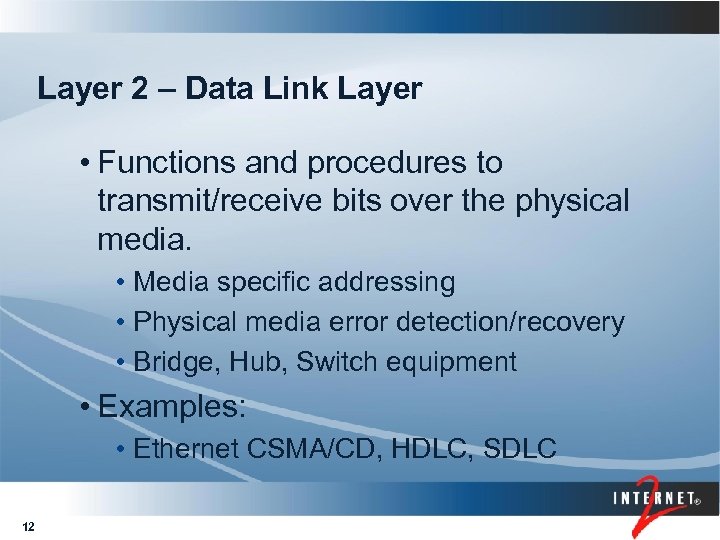 Layer 2 – Data Link Layer

• Functions and procedures to transmit/receive bits over the physical media.

• Media specific addressing
• Physical media error detection/recovery
• Bridge, Hub, Switch equipment

• Examples:

• Ethernet CSMA/CD, HDLC, SDLC

INTERNET® 2

12